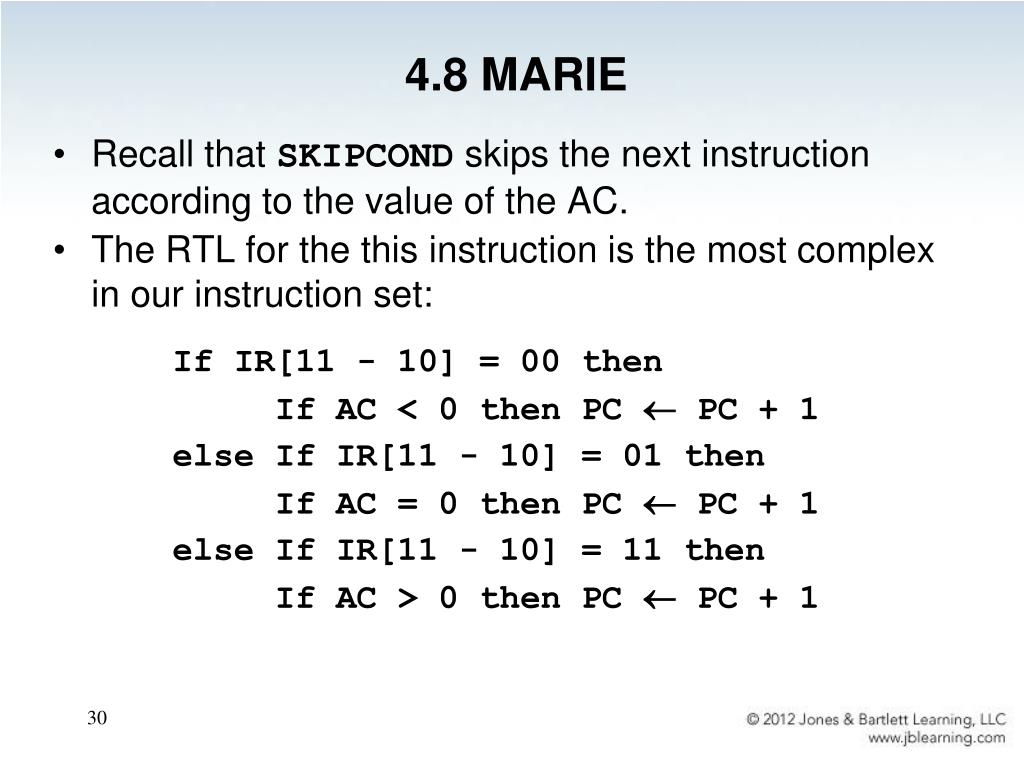 4.8 MARIE

• Recall that SKIPCOND skips the next instruction according to the value of the AC.
• The RTL for the this instruction is the most complex in our instruction set:

If IR[11 - 10] = 00 then
    If AC < 0 then PC $\leftarrow$ PC + 1
else If IR[11 - 10] = 01 then
    If AC = 0 then PC $\leftarrow$ PC + 1
else If IR[11 - 10] = 11 then
    If AC > 0 then PC $\leftarrow$ PC + 1

30

© 2012 Jones & Bartlett Learning, LLC
www.jblearning.com